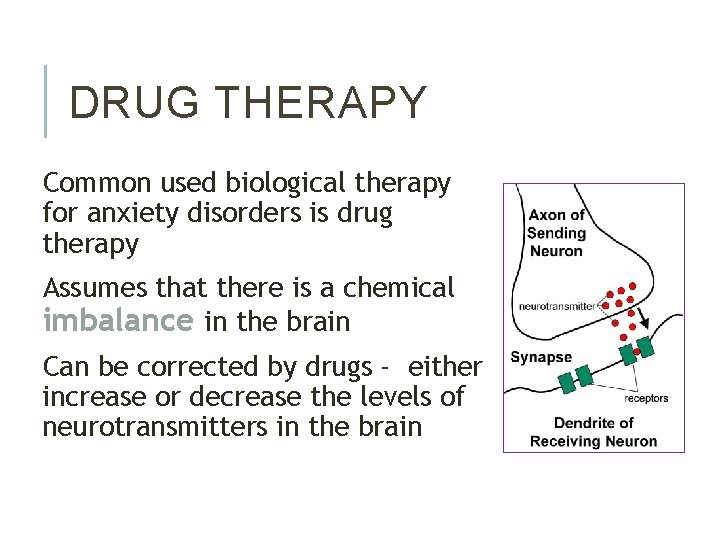 DRUG THERAPY

Common used biological therapy for anxiety disorders is drug therapy

Assumes that there is a chemical imbalance in the brain

Can be corrected by drugs - either increase or decrease the levels of neurotransmitters in the brain

Axon of Sending Neuron

neurotransmitter

Synapse

receptors

Dendrite of Receiving Neuron